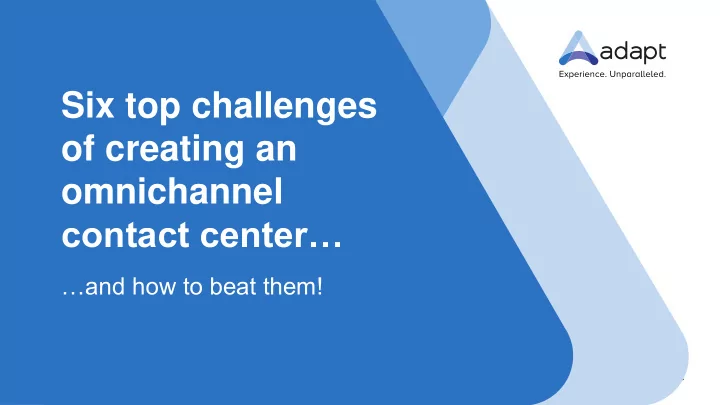 adapt
Experience. Unparalleled.

Six top challenges of creating an omnichannel contact center…

…and how to beat them!